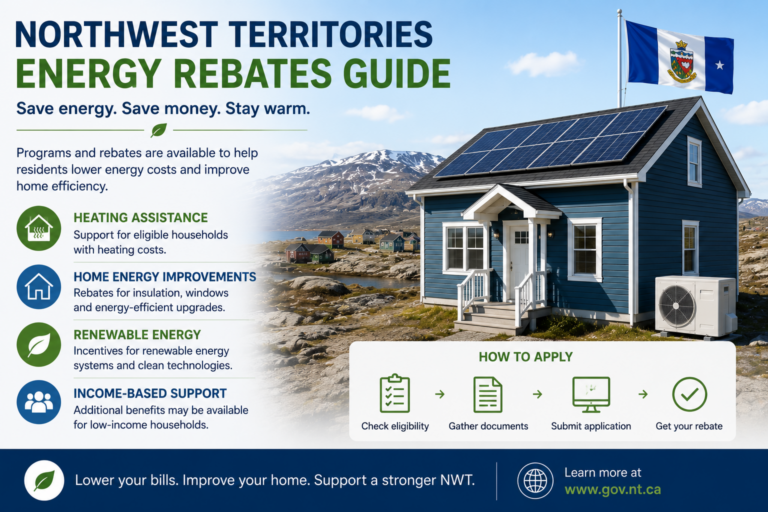 NORTHWEST TERRITORIES
ENERGY REBATES GUIDE

Save energy. Save money. Stay warm.

Programs and rebates are available to help residents lower energy costs and improve home efficiency.

HEATING ASSISTANCE
Support for eligible households with heating costs.

HOME ENERGY IMPROVEMENTS
Rebates for insulation, windows and energy-efficient upgrades.

RENEWABLE ENERGY
Incentives for renewable energy systems and clean technologies.

INCOME-BASED SUPPORT
Additional benefits may be available for low-income households.

HOW TO APPLY
Check eligibility → Gather documents → Submit application → Get your rebate

Lower your bills. Improve your home. Support a stronger NWT.

Learn more at
www.gov.nt.ca